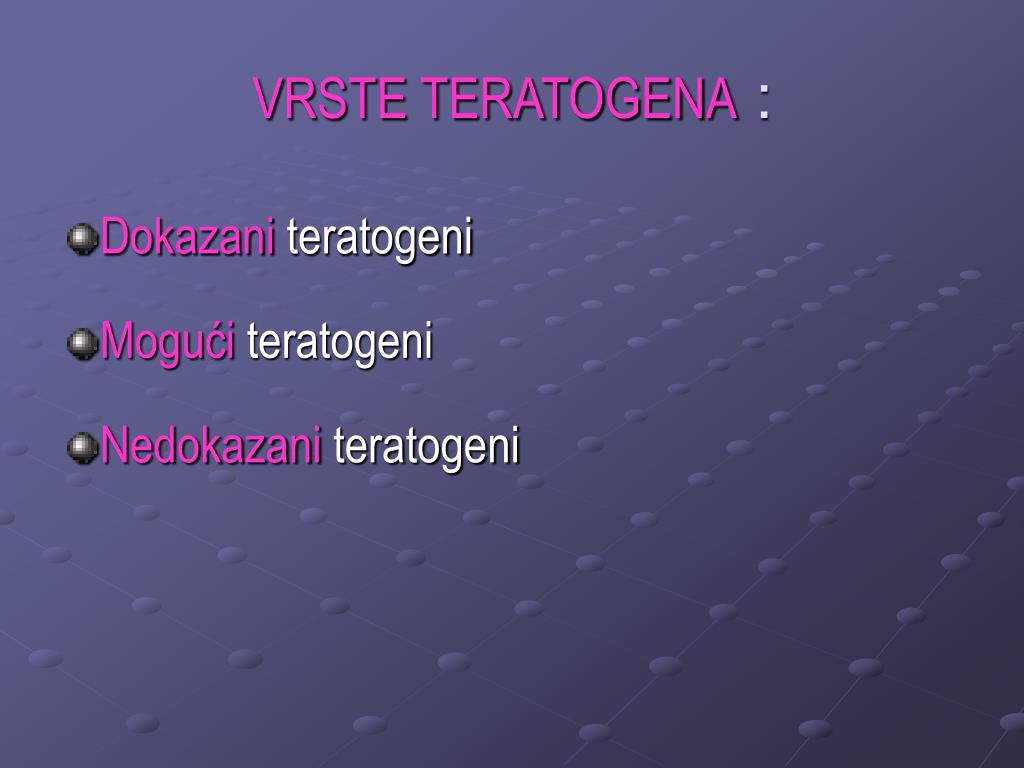 VRSTE TERATOGENA :

Dokazani teratogeni

Mogući teratogeni

Nedokazani teratogeni